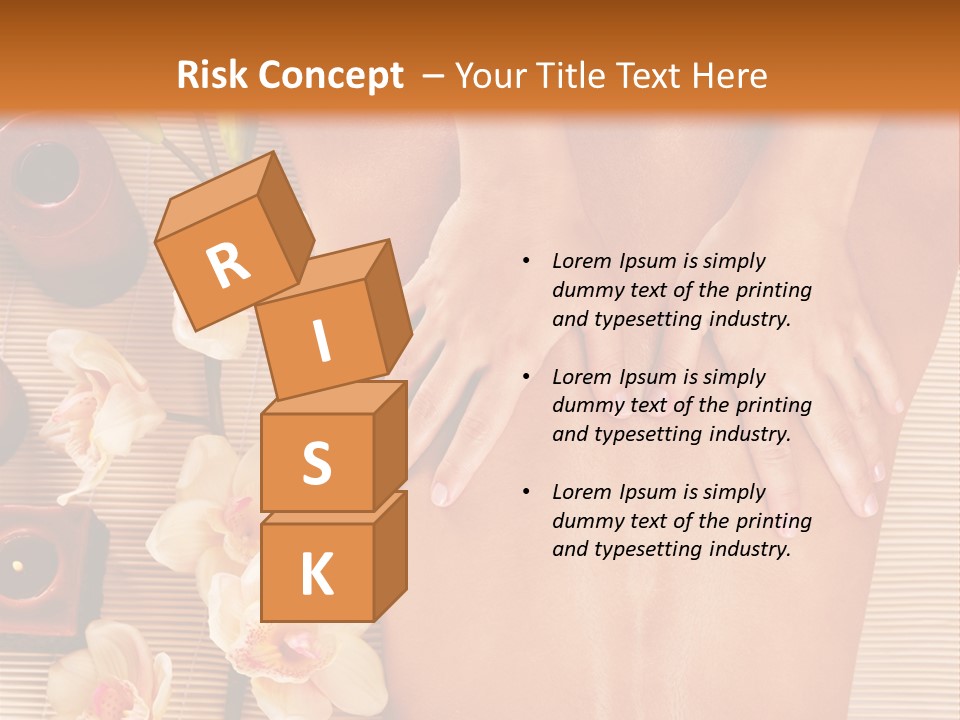 Risk Concept – Your Title Text Here

R
I
S
K

• Lorem Ipsum is simply dummy text of the printing and typesetting industry.

• Lorem Ipsum is simply dummy text of the printing and typesetting industry.

• Lorem Ipsum is simply dummy text of the printing and typesetting industry.